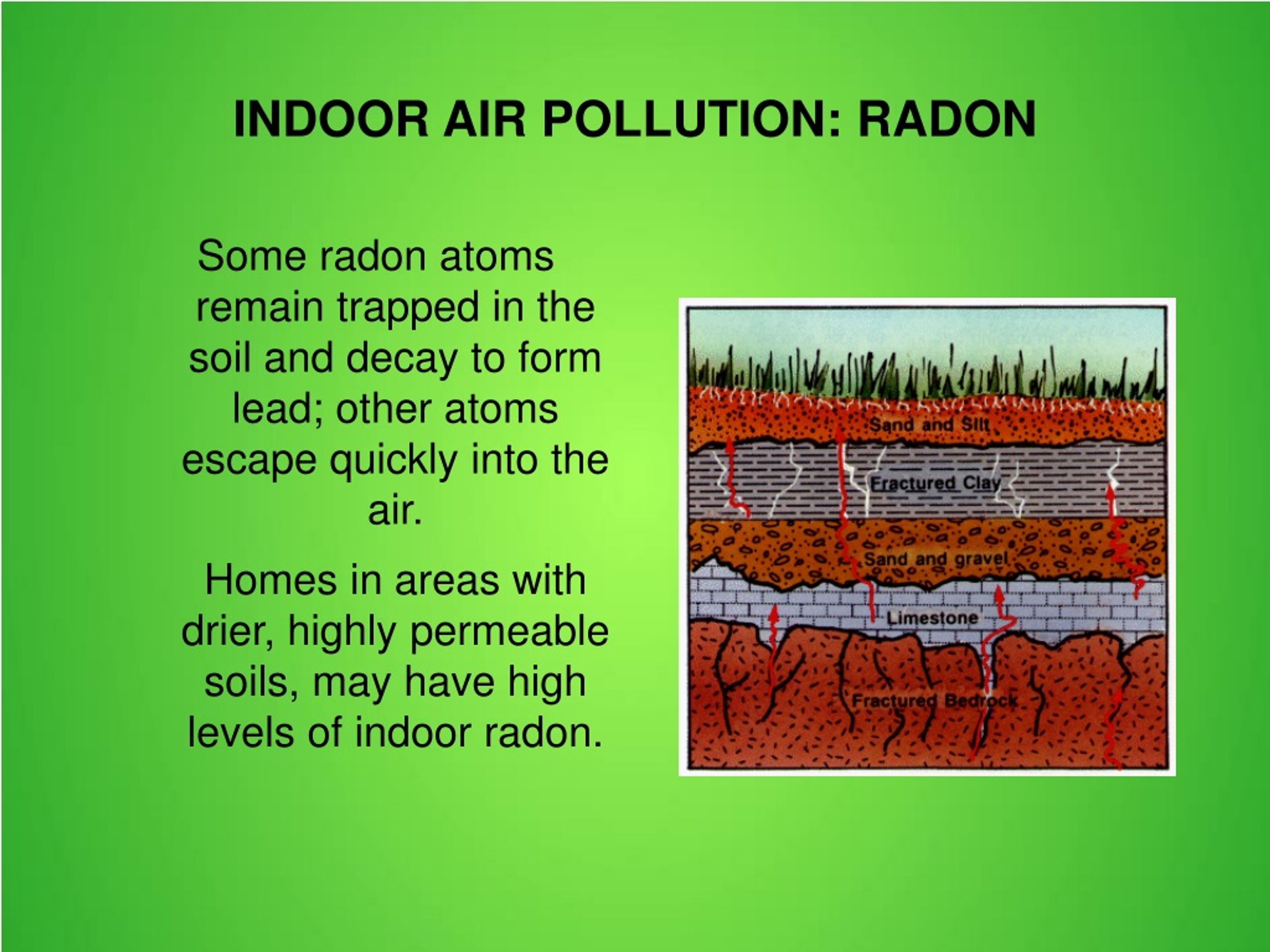 INDOOR AIR POLLUTION: RADON

Some radon atoms remain trapped in the soil and decay to form lead; other atoms escape quickly into the air.

Homes in areas with drier, highly permeable soils, may have high levels of indoor radon.

Sand and Silt
Fractured Clay
Sand and gravel
Limestone
Fractured Bedrock